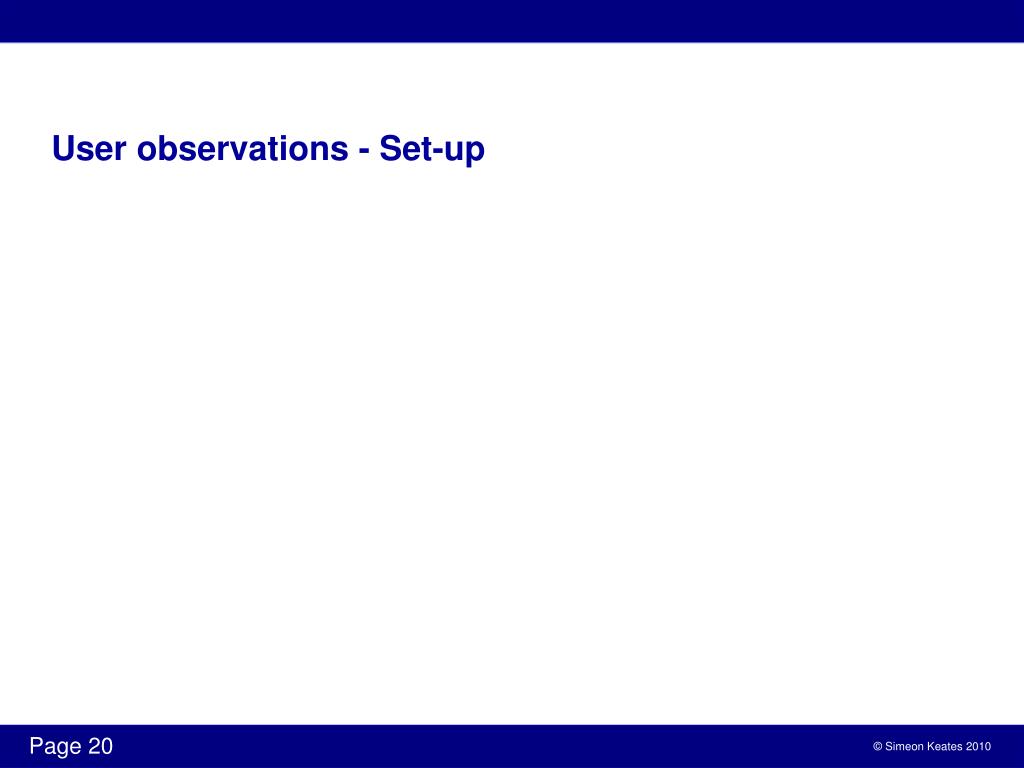 User observations - Set-up

Page 20

© Simeon Keates 2010